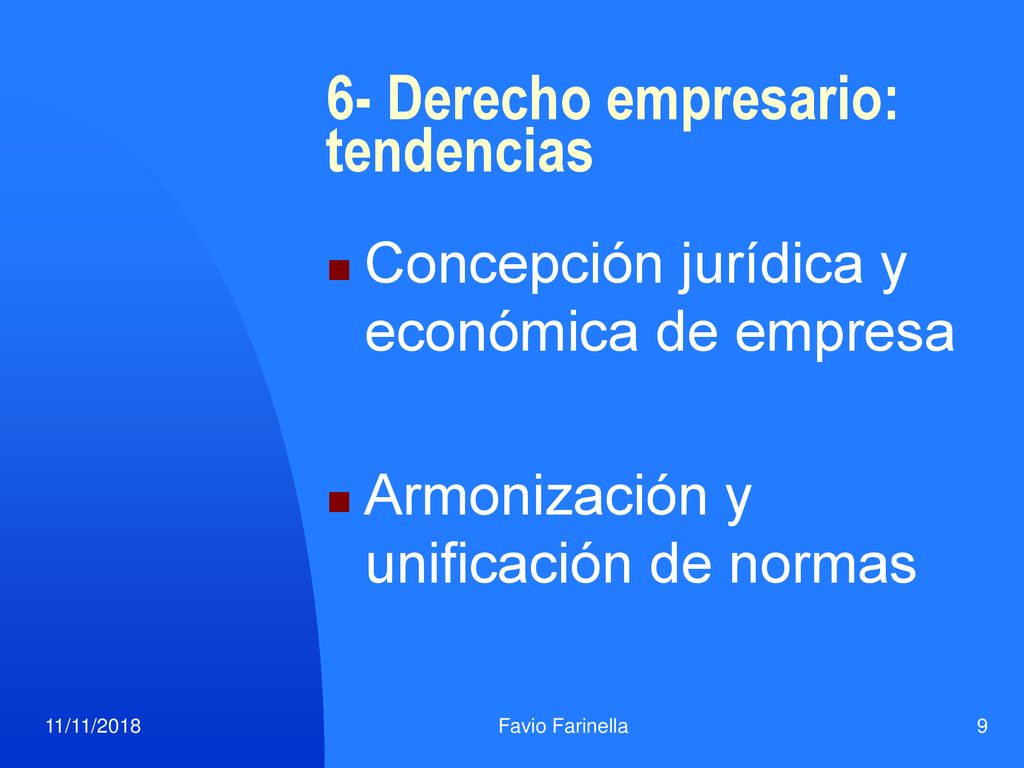 6- Derecho empresario: tendencias

Concepción jurídica y económica de empresa

Armonización y unificación de normas

11/11/2018

Favio Farinella

9